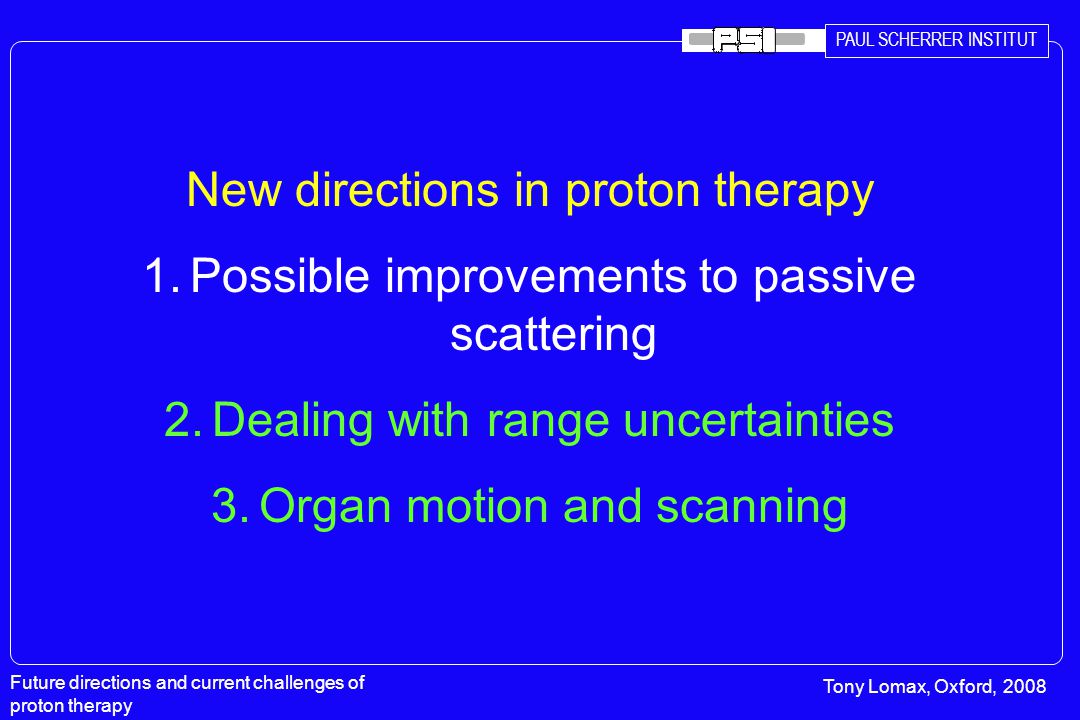 PSI PAUL SCHERRER INSTITUT

New directions in proton therapy

1. Possible improvements to passive scattering

2. Dealing with range uncertainties

3. Organ motion and scanning

Future directions and current challenges of proton therapy

Tony Lomax, Oxford, 2008